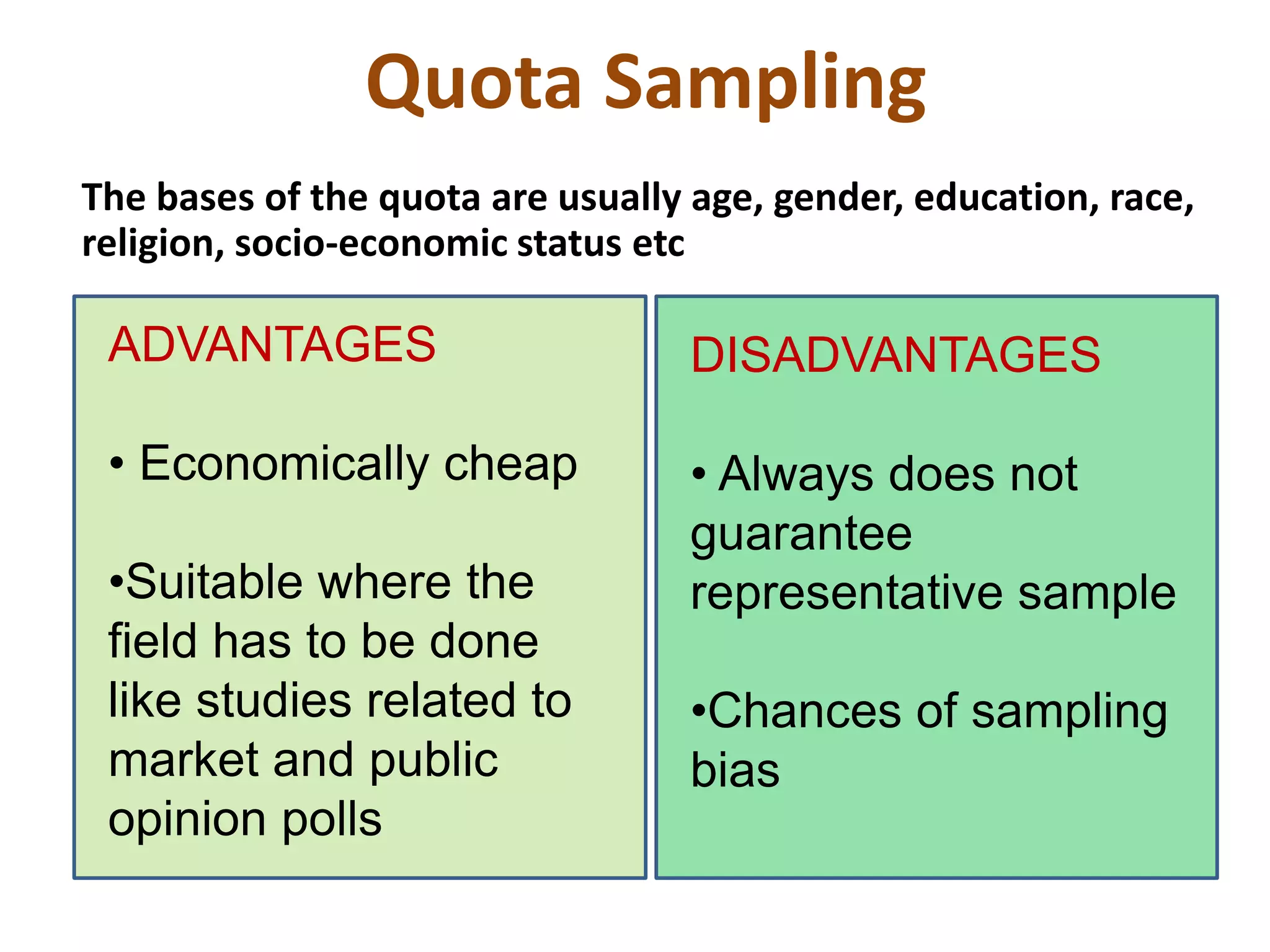 Quota Sampling

The bases of the quota are usually age, gender, education, race, religion, socio-economic status etc

ADVANTAGES

• Economically cheap

•Suitable where the field has to be done like studies related to market and public opinion polls

DISADVANTAGES

• Always does not guarantee representative sample

•Chances of sampling bias